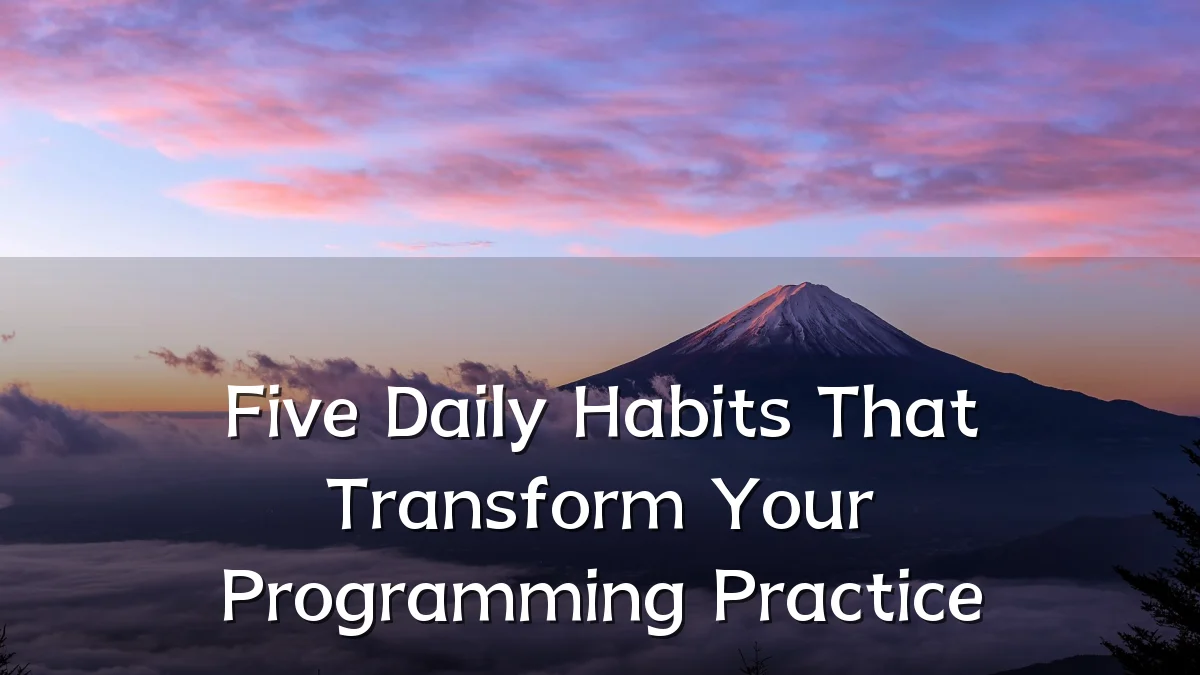 Five Daily Habits That Transform Your Programming Practice